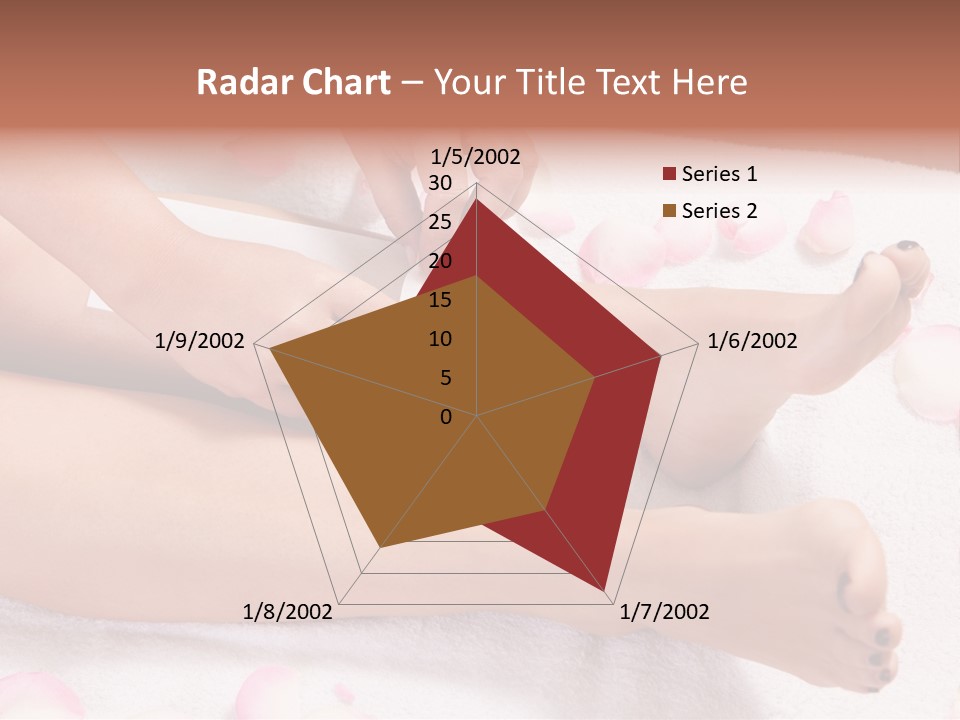 Radar Chart – Your Title Text Here

1/5/2002
30
25
20
15
10
5
0
1/6/2002
1/7/2002
1/8/2002
1/9/2002

Series 1
Series 2